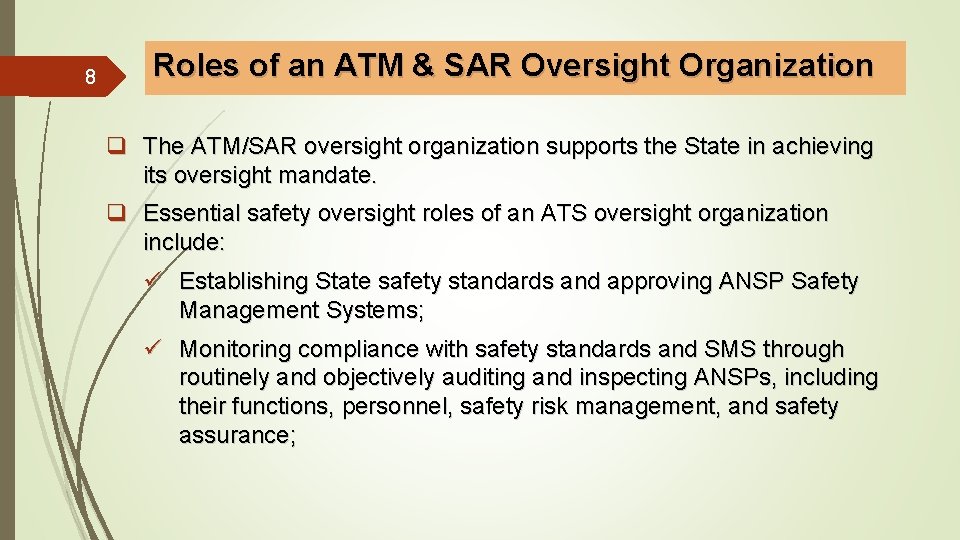 8

Roles of an ATM & SAR Oversight Organization

❑ The ATM/SAR oversight organization supports the State in achieving its oversight mandate.

❑ Essential safety oversight roles of an ATS oversight organization include:

✓ Establishing State safety standards and approving ANSP Safety Management Systems;

✓ Monitoring compliance with safety standards and SMS through routinely and objectively auditing and inspecting ANSPs, including their functions, personnel, safety risk management, and safety assurance;